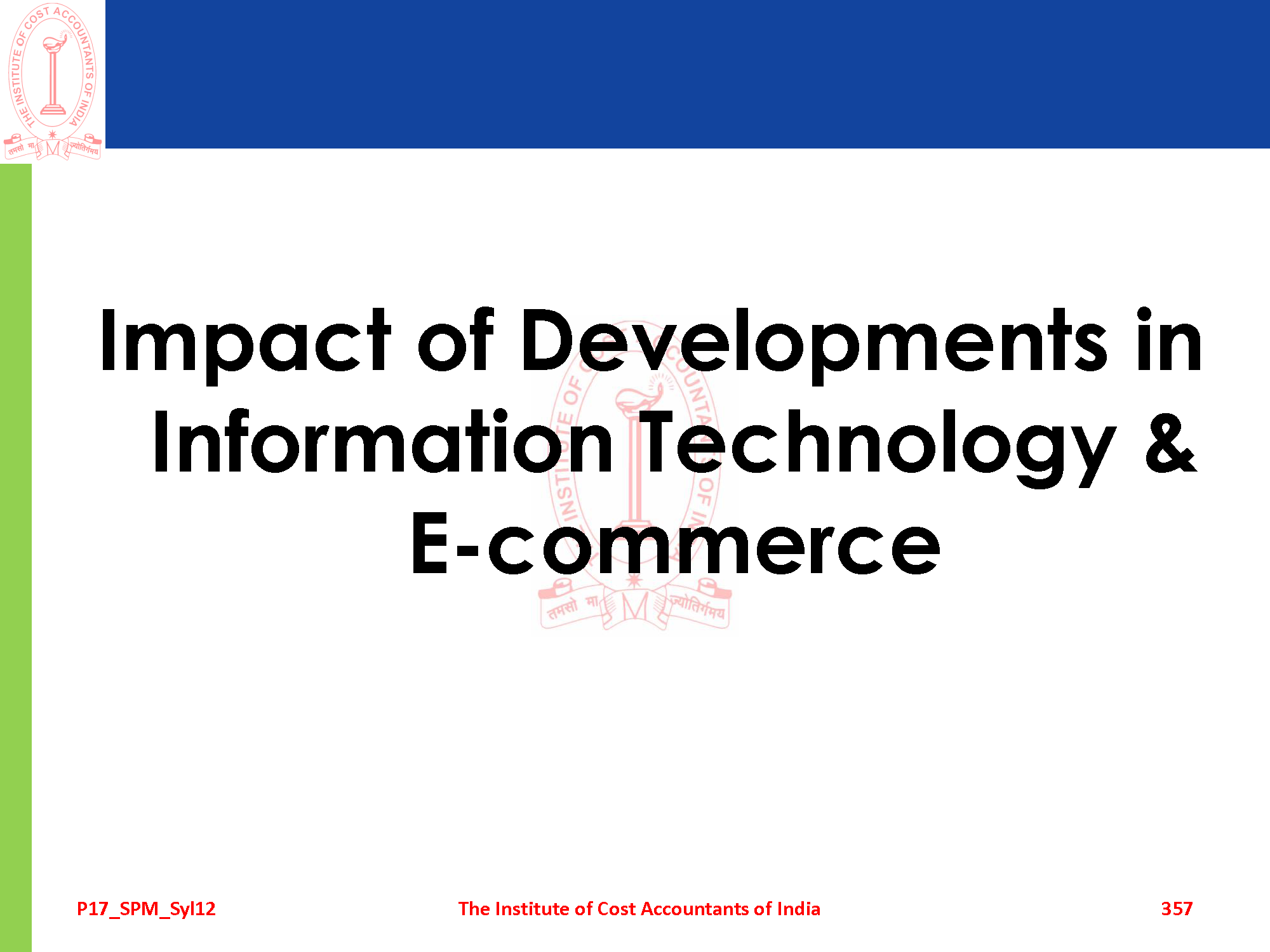 THE INSTITUTE OF COST ACCOUNTANTS OF INDIA
तमसो मा ज्योतिर्गमय

Impact of Developments in Information Technology & E-commerce

P17_SPM_Syl12

The Institute of Cost Accountants of India

357